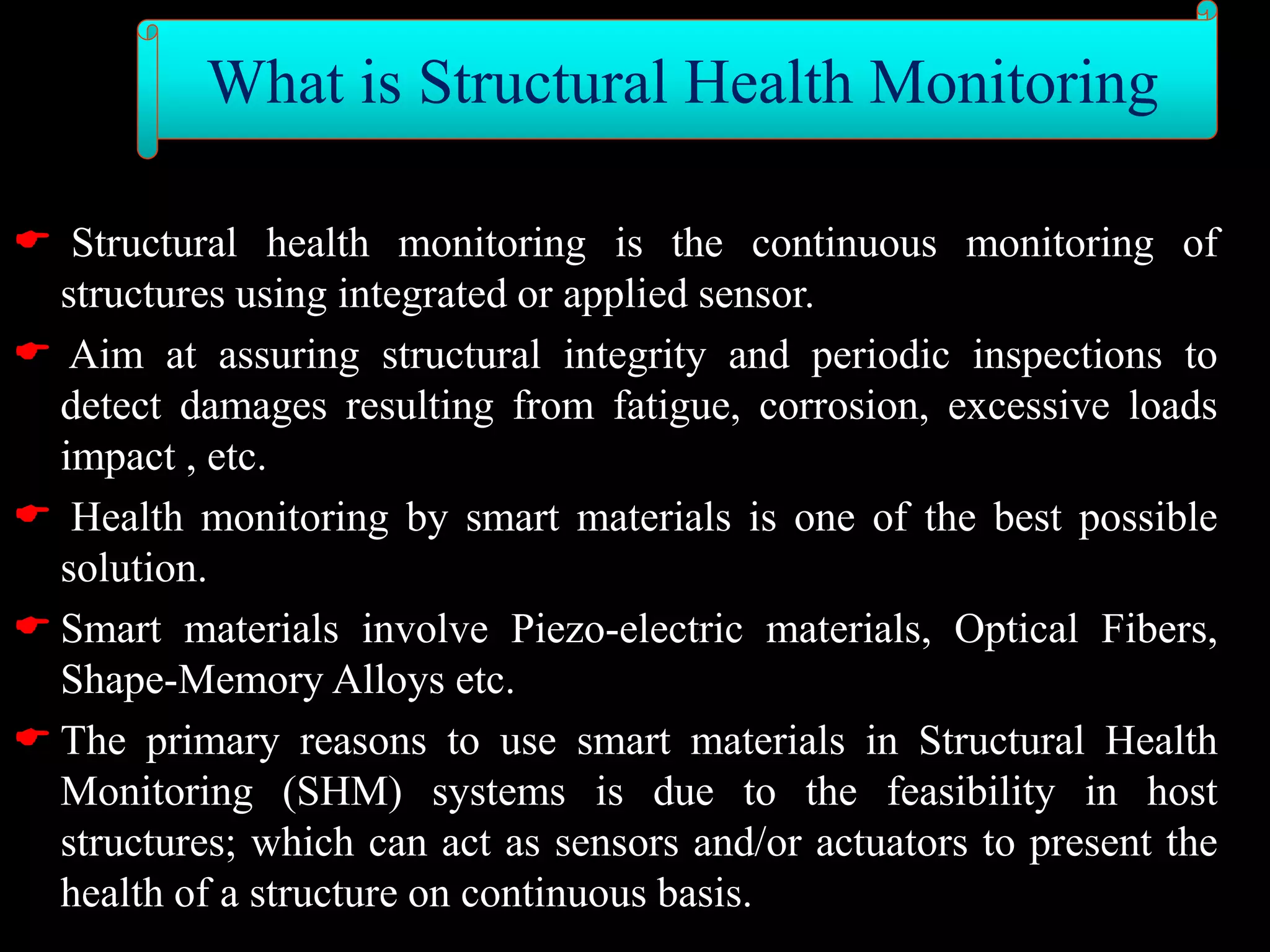 What is Structural Health Monitoring

Structural health monitoring is the continuous monitoring of structures using integrated or applied sensor.

Aim at assuring structural integrity and periodic inspections to detect damages resulting from fatigue, corrosion, excessive loads impact , etc.

Health monitoring by smart materials is one of the best possible solution.

Smart materials involve Piezo-electric materials, Optical Fibers, Shape-Memory Alloys etc.

The primary reasons to use smart materials in Structural Health Monitoring (SHM) systems is due to the feasibility in host structures; which can act as sensors and/or actuators to present the health of a structure on continuous basis.